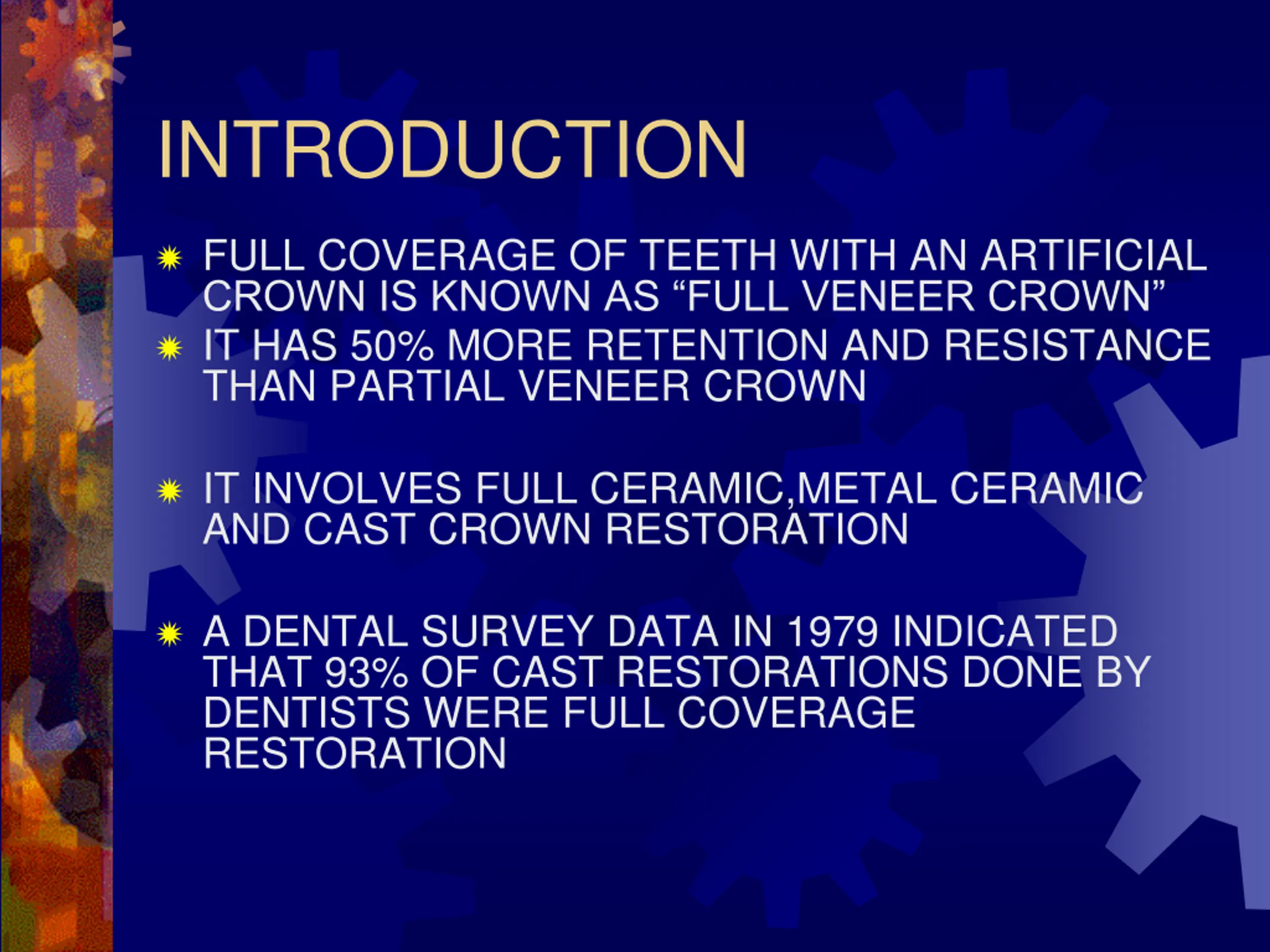 INTRODUCTION

FULL COVERAGE OF TEETH WITH AN ARTIFICIAL CROWN IS KNOWN AS “FULL VENEER CROWN”

IT HAS 50% MORE RETENTION AND RESISTANCE THAN PARTIAL VENEER CROWN

IT INVOLVES FULL CERAMIC,METAL CERAMIC AND CAST CROWN RESTORATION

A DENTAL SURVEY DATA IN 1979 INDICATED THAT 93% OF CAST RESTORATIONS DONE BY DENTISTS WERE FULL COVERAGE RESTORATION